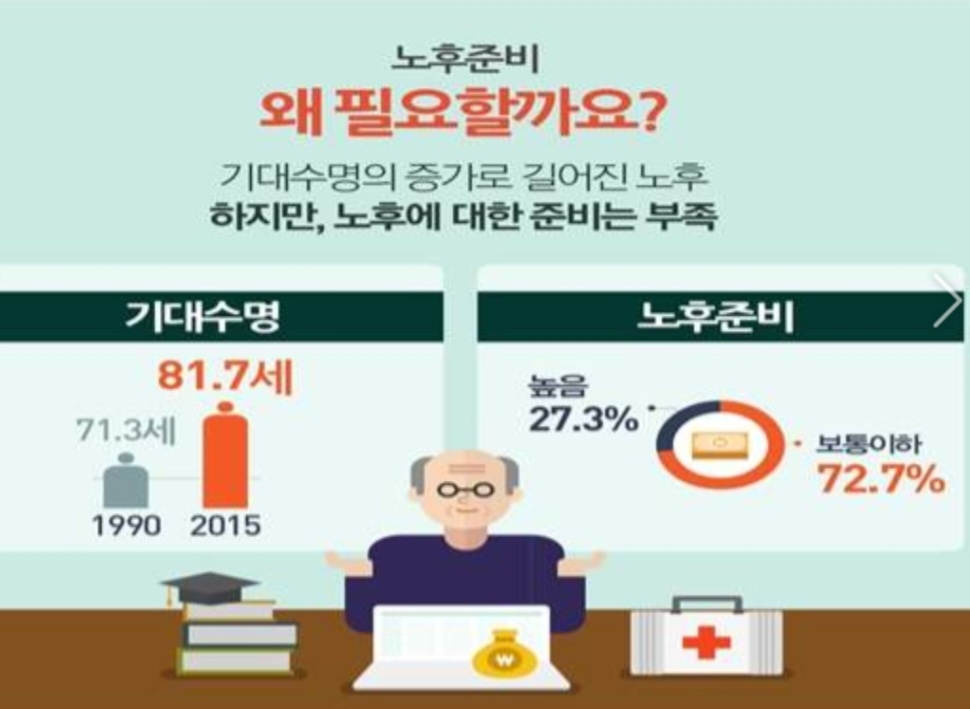 노후준비
왜 필요할까요?
기대수명의 증가로 길어진 노후
하지만, 노후에 대한 준비는 부족

기대수명
81.7세
71.3세
1990 2015

노후준비
높음
27.3%
보통이하
72.7%

₩